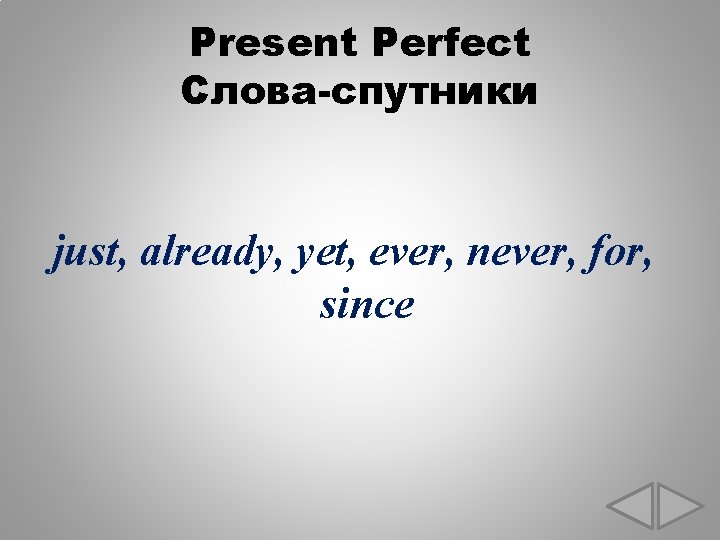 Present Perfect
Слова-спутники

just, already, yet, ever, never, for, since